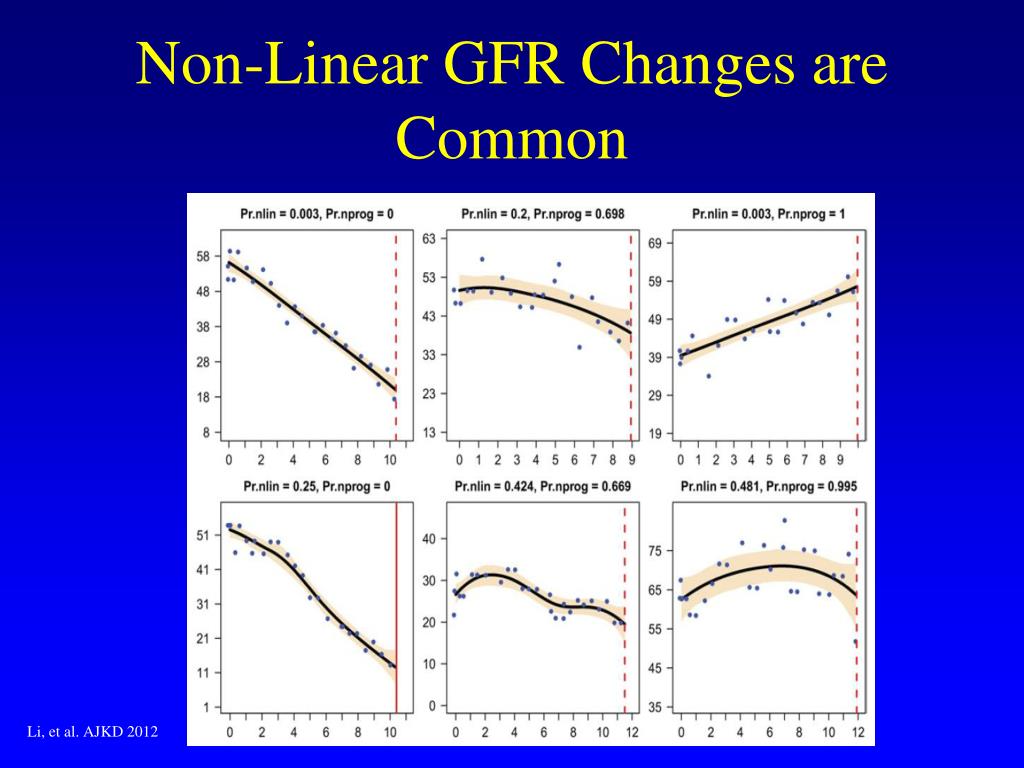 Non-Linear GFR Changes are Common

Pr.nlin = 0.003, Pr.nprog = 0

58
48
38
28
18
8

0 2 4 6 8 10

Pr.nlin = 0.2, Pr.nprog = 0.698

63
53
43
33
23
13

0 1 2 3 4 5 6 7 8 9

Pr.nlin = 0.003, Pr.nprog = 1

69
59
49
39
29
19

0 1 2 3 4 5 6 7 8 9

Pr.nlin = 0.25, Pr.nprog = 0

51
41
31
21
11
1

0 2 4 6 8 10

Pr.nlin = 0.424, Pr.nprog = 0.669

40
30
20
10
0

0 2 4 6 8 10 12

Pr.nlin = 0.481, Pr.nprog = 0.995

75
65
55
45
35

0 2 4 6 8 10 12

Li, et al. AJKD 2012